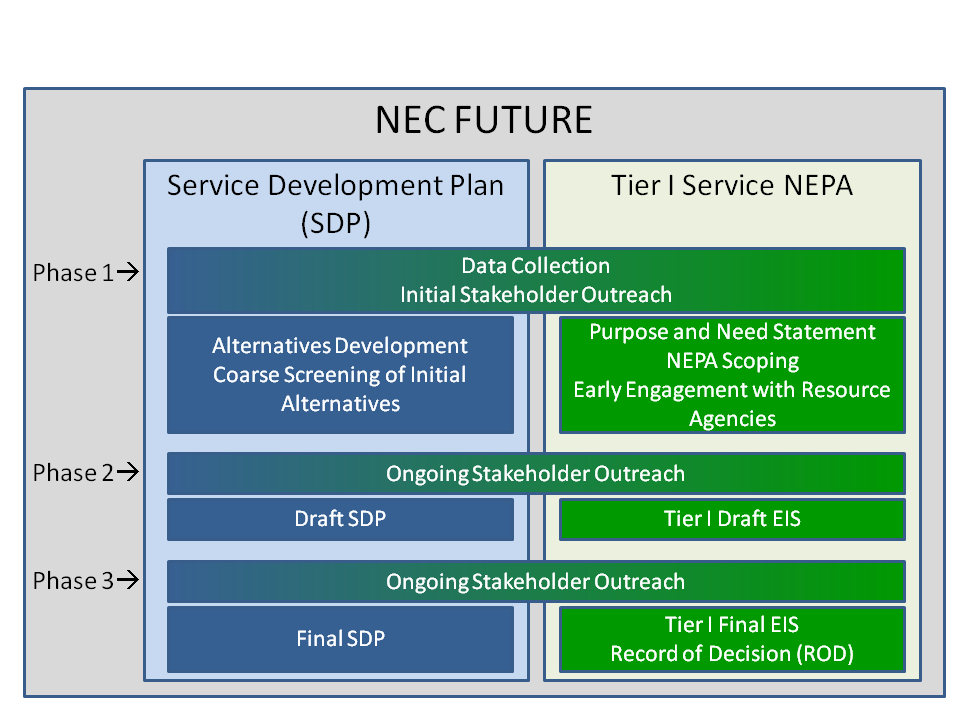 NEC FUTURE

Service Development Plan (SDP)

Tier I Service NEPA

Phase 1→

Data Collection
Initial Stakeholder Outreach

Alternatives Development
Coarse Screening of Initial Alternatives

Purpose and Need Statement
NEPA Scoping
Early Engagement with Resource Agencies

Phase 2→

Ongoing Stakeholder Outreach

Draft SDP

Tier I Draft EIS

Phase 3→

Ongoing Stakeholder Outreach

Final SDP

Tier I Final EIS
Record of Decision (ROD)